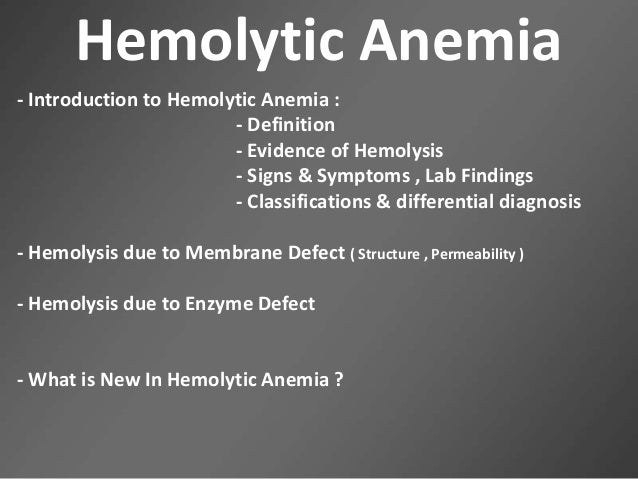 Hemolytic Anemia

- Introduction to Hemolytic Anemia :
- Definition
- Evidence of Hemolysis
- Signs & Symptoms , Lab Findings
- Classifications & differential diagnosis

- Hemolysis due to Membrane Defect ( Structure , Permeability )

- Hemolysis due to Enzyme Defect

- What is New In Hemolytic Anemia ?